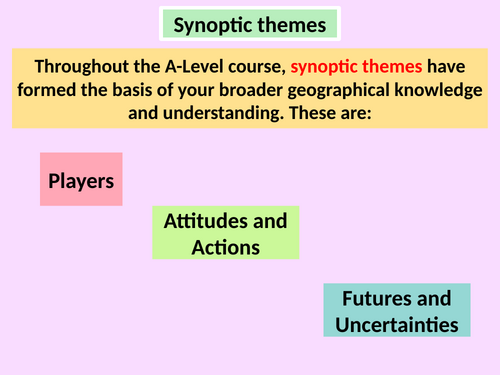 Synoptic themes

Throughout the A-Level course, synoptic themes have formed the basis of your broader geographical knowledge and understanding. These are:

Players

Attitudes and Actions

Futures and Uncertainties